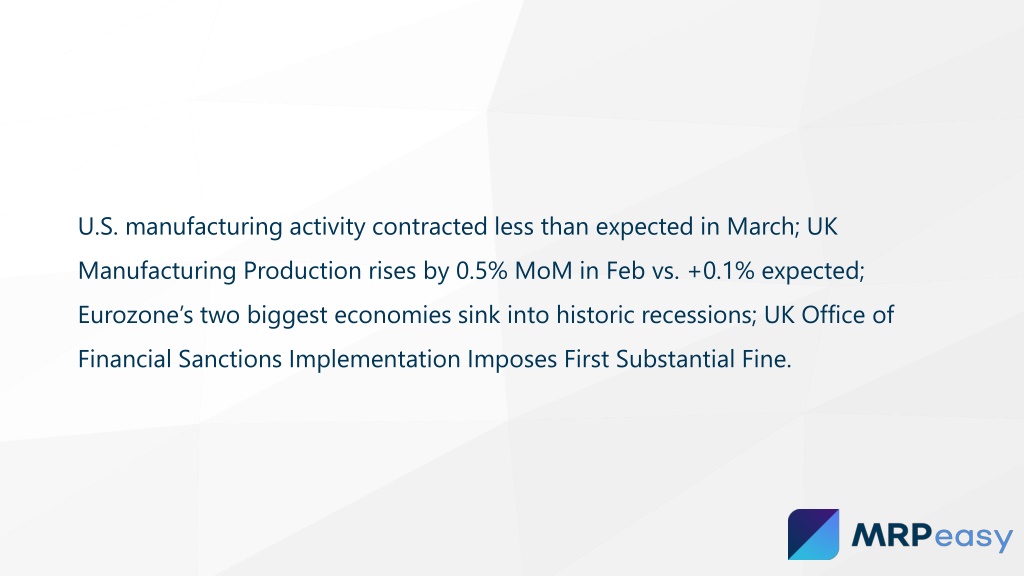 U.S. manufacturing activity contracted less than expected in March; UK Manufacturing Production rises by 0.5% MoM in Feb vs. +0.1% expected; Eurozone's two biggest economies sink into historic recessions; UK Office of Financial Sanctions Implementation Imposes First Substantial Fine.

MRPeasy